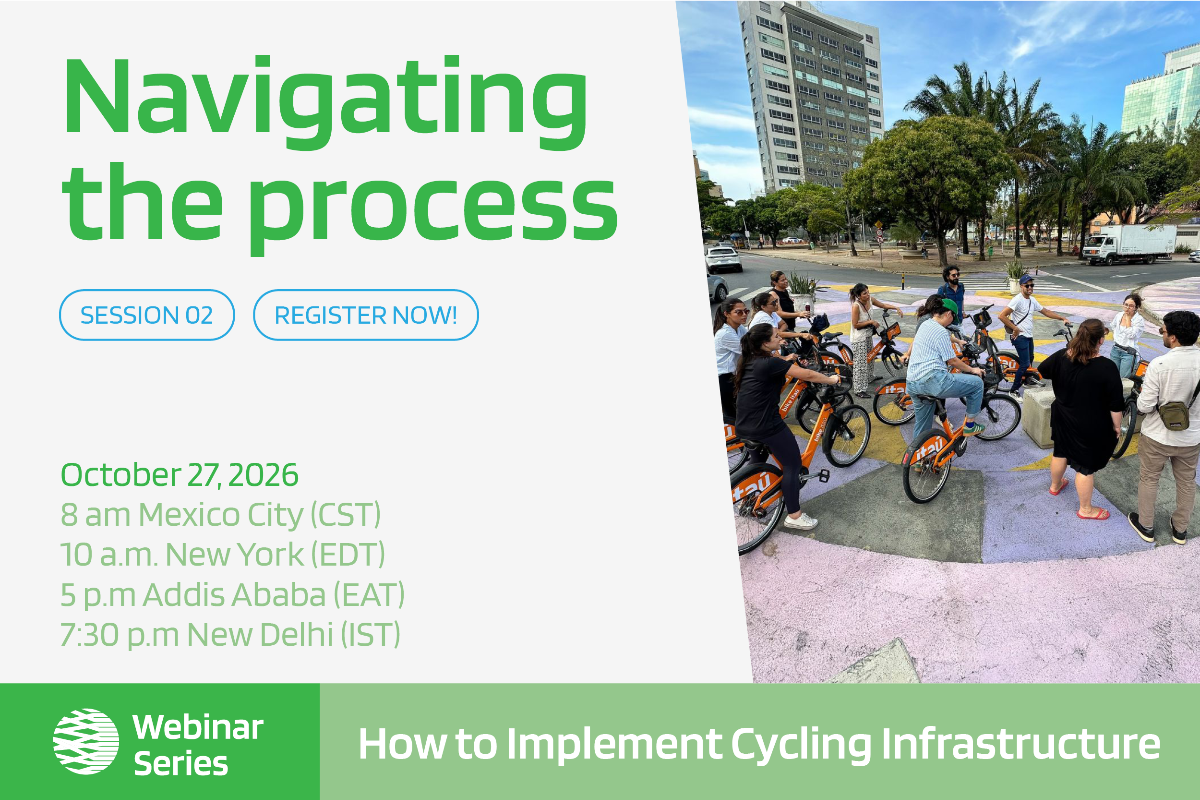 Navigating the process

SESSION 02

REGISTER NOW!

October 27, 2026
8 am Mexico City (CST)
10 a.m. New York (EDT)
5 p.m Addis Ababa (EAT)
7:30 p.m New Delhi (IST)

Webinar
Series

How to Implement Cycling Infrastructure